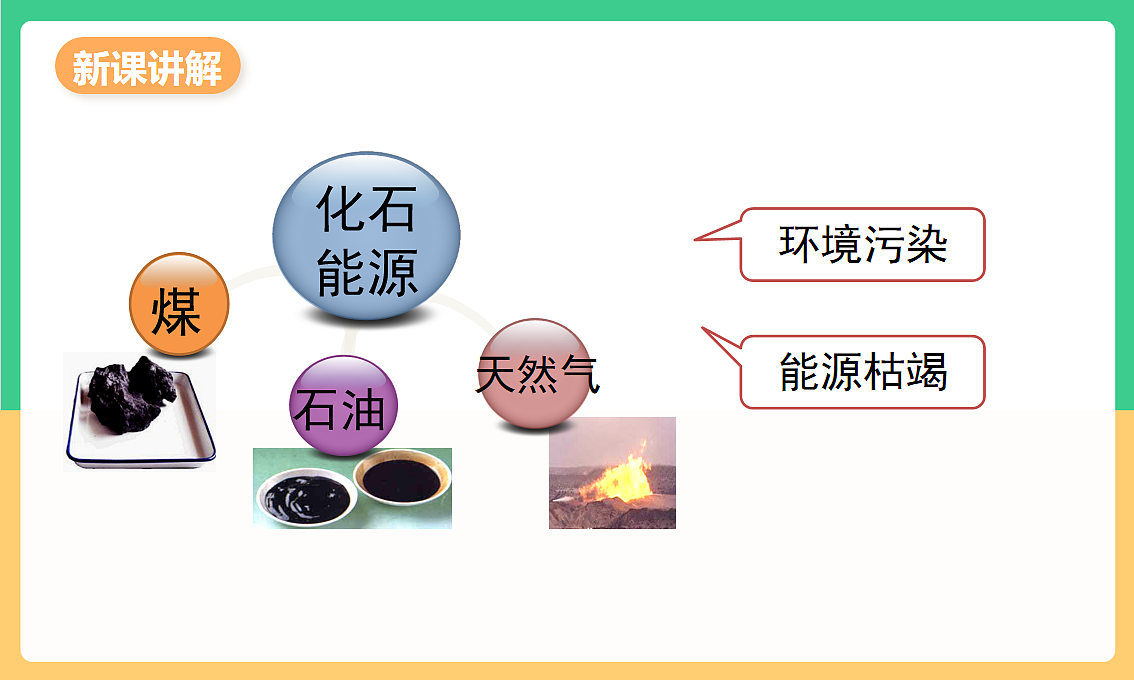 新课讲解

化石能源

煤

石油

天然气

环境污染

能源枯竭